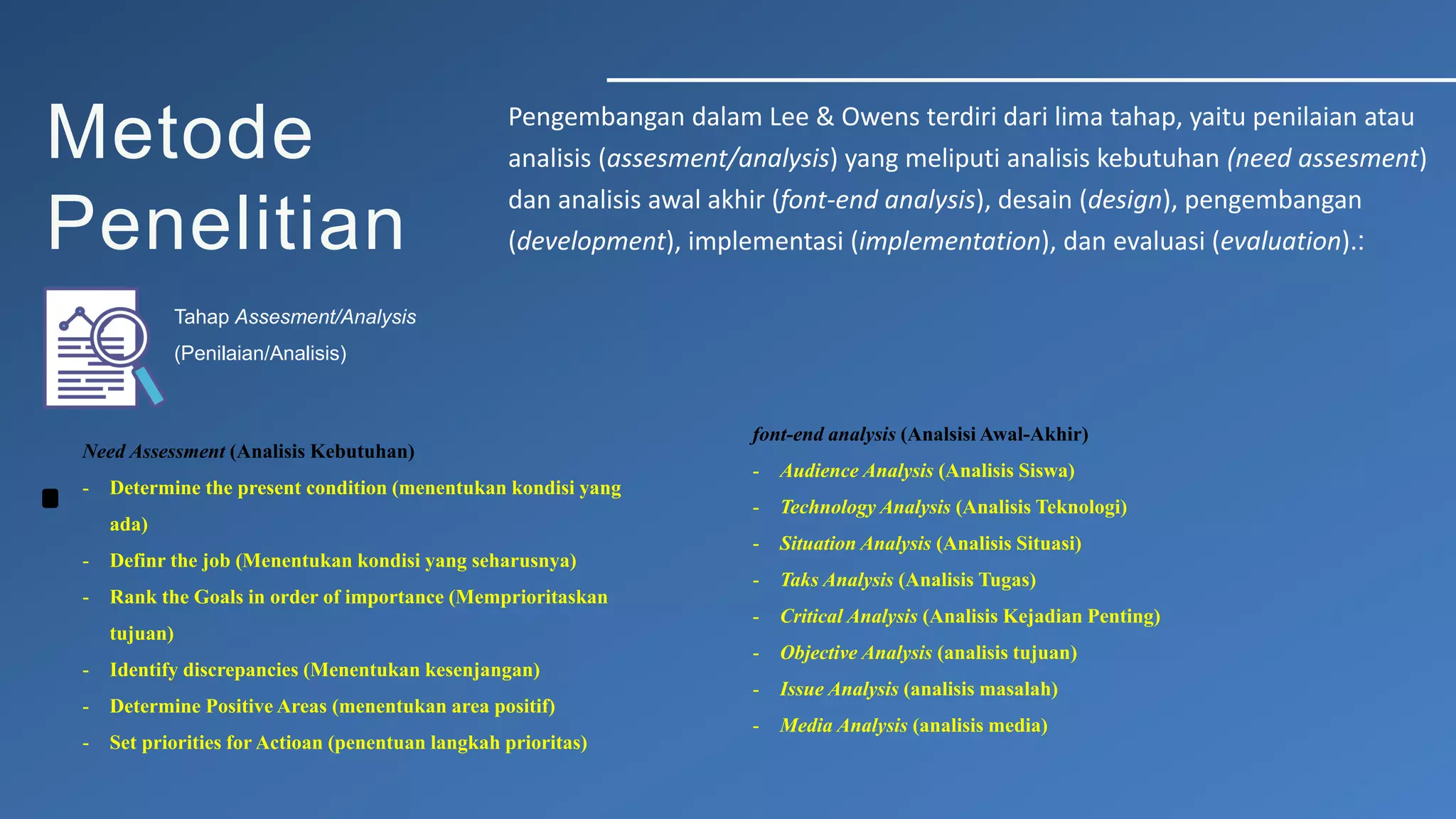 Metode Penelitian

Pengembangan dalam Lee & Owens terdiri dari lima tahap, yaitu penilaian atau analisis (assesment/analysis) yang meliputi analisis kebutuhan (need assesment) dan analisis awal akhir (font-end analysis), desain (design), pengembangan (development), implementasi (implementation), dan evaluasi (evaluation).:

Tahap Assesment/Analysis (Penilaian/Analisis)

Need Assessment (Analisis Kebutuhan)
- Determine the present condition (menentukan kondisi yang ada)
- Definr the job (Menentukan kondisi yang seharusnya)
- Rank the Goals in order of importance (Memprioritaskan tujuan)
- Identify discrepancies (Menentukan kesenjangan)
- Determine Positive Areas (menentukan area positif)
- Set priorities for Actioan (penentuan langkah prioritas)

font-end analysis (Analsisi Awal-Akhir)
- Audience Analysis (Analisis Siswa)
- Technology Analysis (Analisis Teknologi)
- Situation Analysis (Analisis Situasi)
- Taks Analysis (Analisis Tugas)
- Critical Analysis (Analisis Kejadian Penting)
- Objective Analysis (analisis tujuan)
- Issue Analysis (analisis masalah)
- Media Analysis (analisis media)